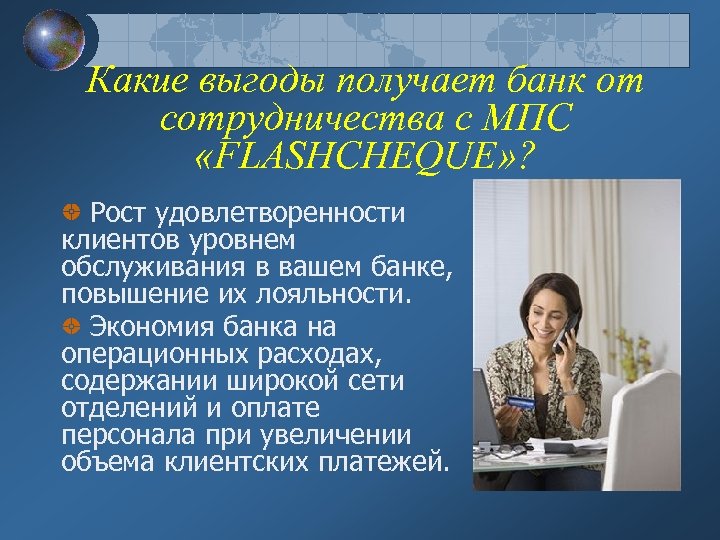 Какие выгоды получает банк от сотрудничества с МПС «FLASHCHEQUE»?

Рост удовлетворенности клиентов уровнем обслуживания в вашем банке, повышение их лояльности.

Экономия банка на операционных расходах, содержании широкой сети отделений и оплате персонала при увеличении объема клиентских платежей.